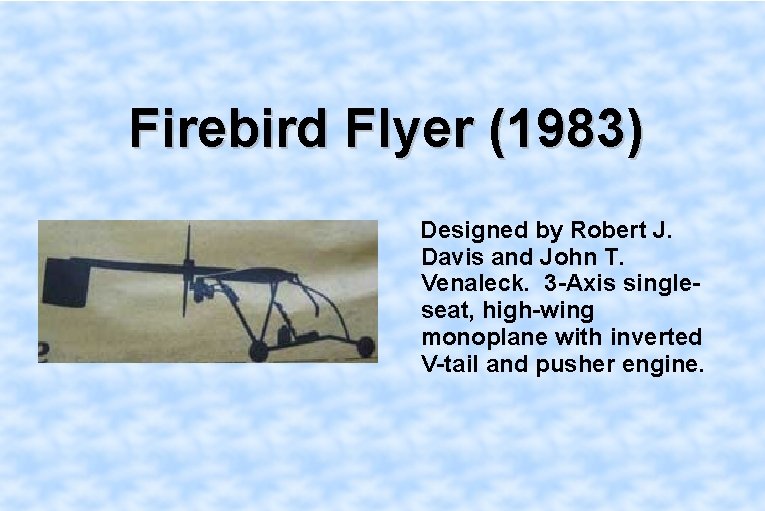 Firebird Flyer (1983)

Designed by Robert J. Davis and John T. Venaleck. 3-Axis single-seat, high-wing monoplane with inverted V-tail and pusher engine.